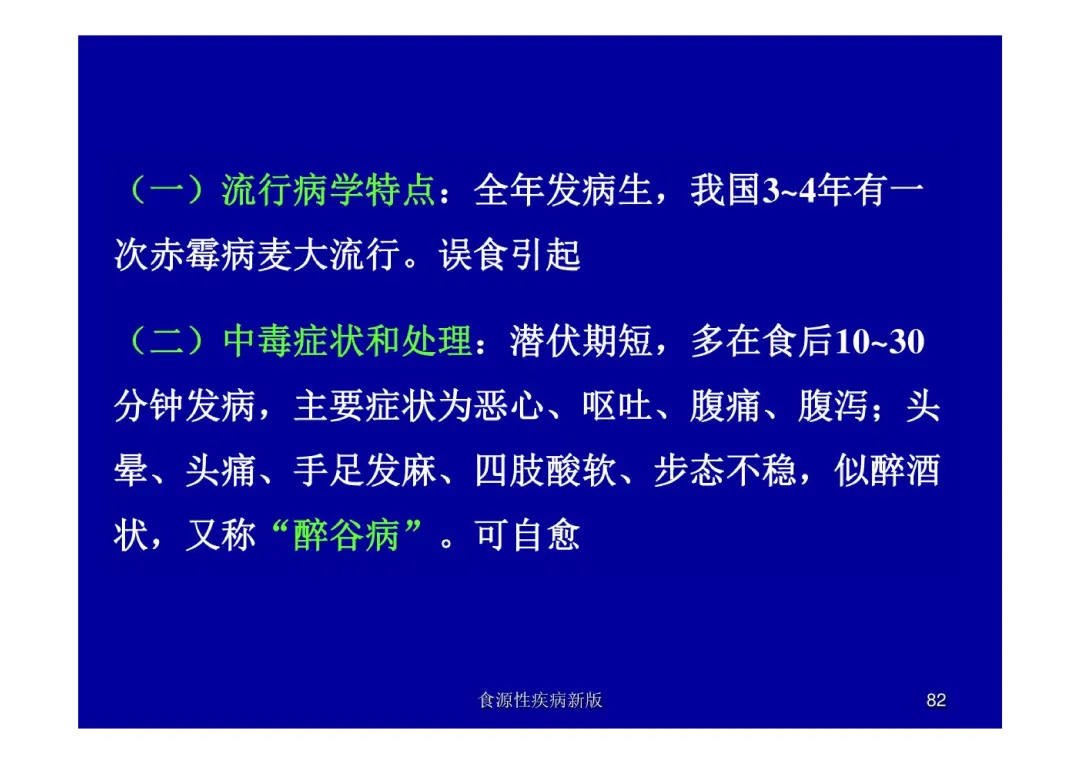 （一）流行病学特点：全年发病生，我国3~4年有一次赤霉病麦大流行。误食引起

（二）中毒症状和处理：潜伏期短，多在食后10~30分钟发病，主要症状为恶心、呕吐、腹痛、腹泻；头晕、头痛、手足发麻、四肢酸软、步态不稳，似醉酒状，又称“醉谷病”。可自愈

食源性疾病新版

82